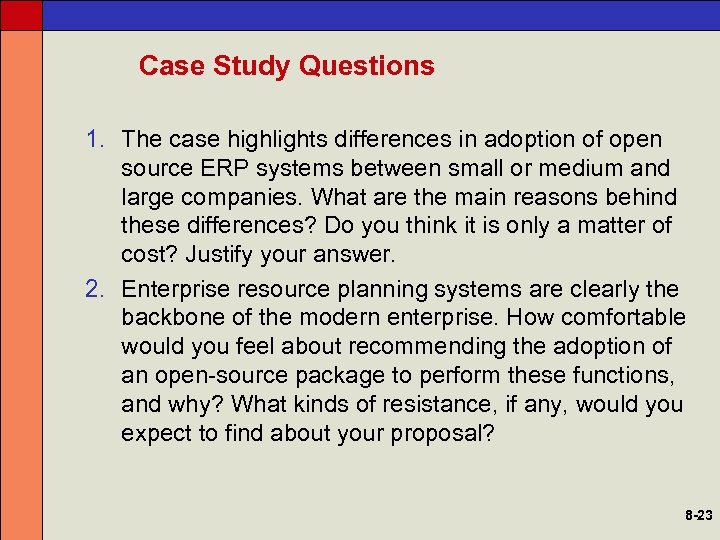 Case Study Questions

1. The case highlights differences in adoption of open source ERP systems between small or medium and large companies. What are the main reasons behind these differences? Do you think it is only a matter of cost? Justify your answer.

2. Enterprise resource planning systems are clearly the backbone of the modern enterprise. How comfortable would you feel about recommending the adoption of an open-source package to perform these functions, and why? What kinds of resistance, if any, would you expect to find about your proposal?

8-23